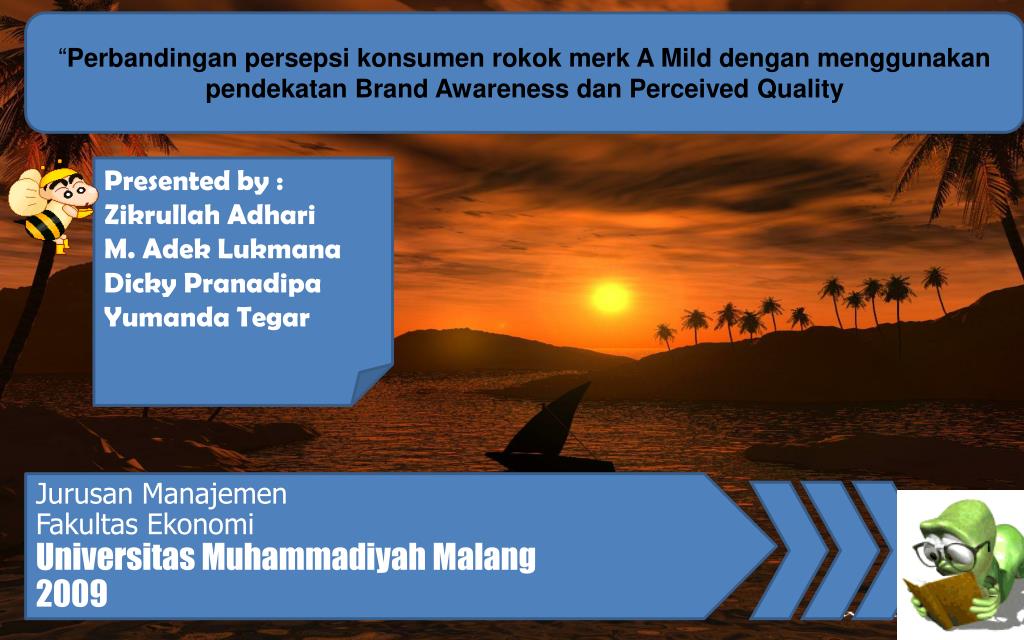 “Perbandingan persepsi konsumen rokok merk A Mild dengan menggunakan pendekatan Brand Awareness dan Perceived Quality

Presented by :
Zikrullah Adhari
M. Adek Lukmana
Dicky Pranadipa
Yumanda Tegar

Jurusan Manajemen
Fakultas Ekonomi
Universitas Muhammadiyah Malang
2009